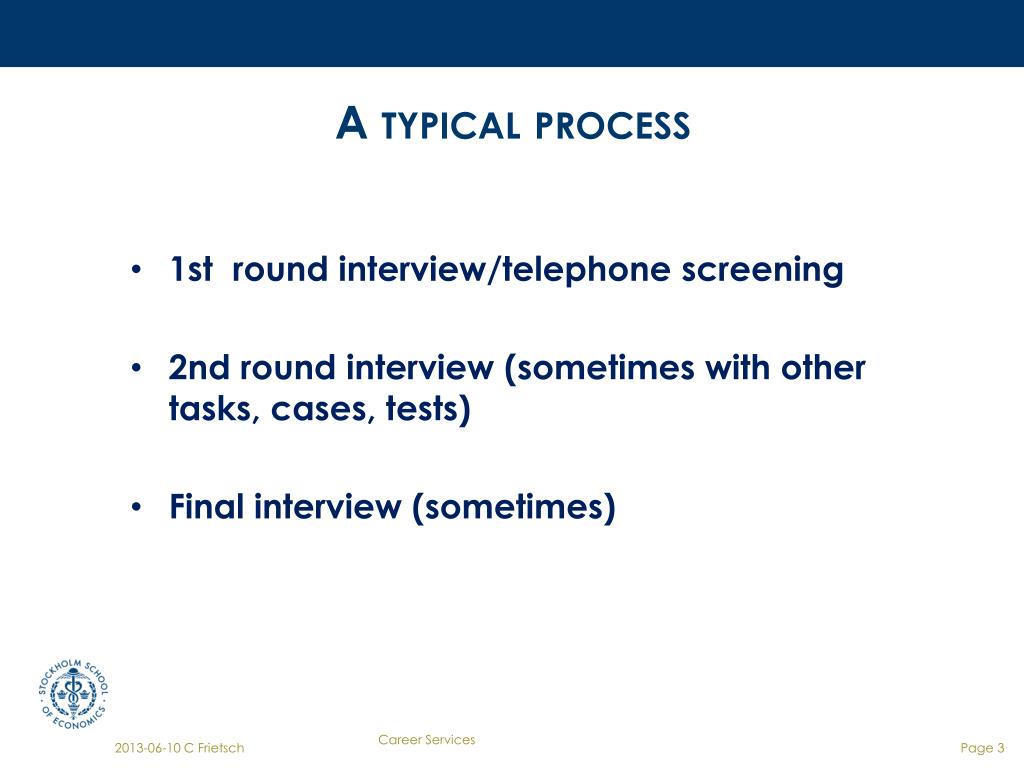 A TYPICAL PROCESS

• 1st round interview/telephone screening

• 2nd round interview (sometimes with other tasks, cases, tests)

• Final interview (sometimes)

STOCKHOLM SCHOOL OF ECONOMICS

2013-06-10 C Frietsch

Career Services

Page 3